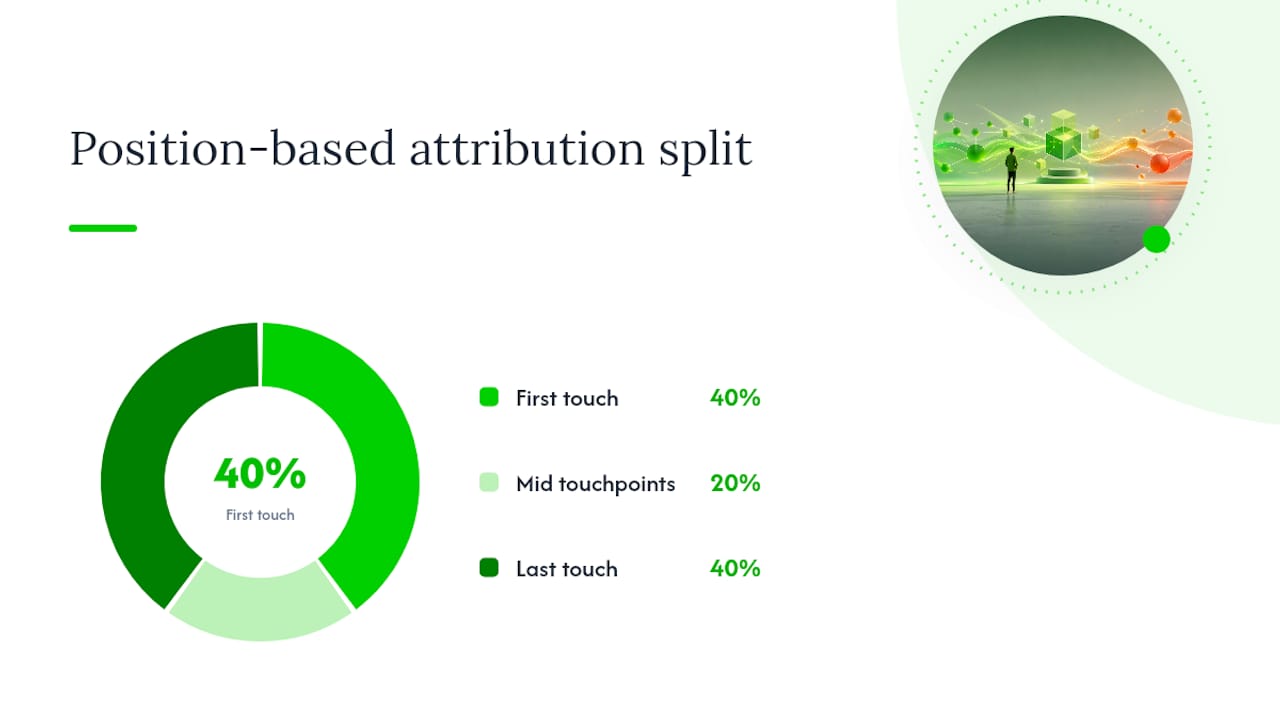 Position-based attribution split

40%
First touch

First touch 40%

Mid touchpoints 20%

Last touch 40%